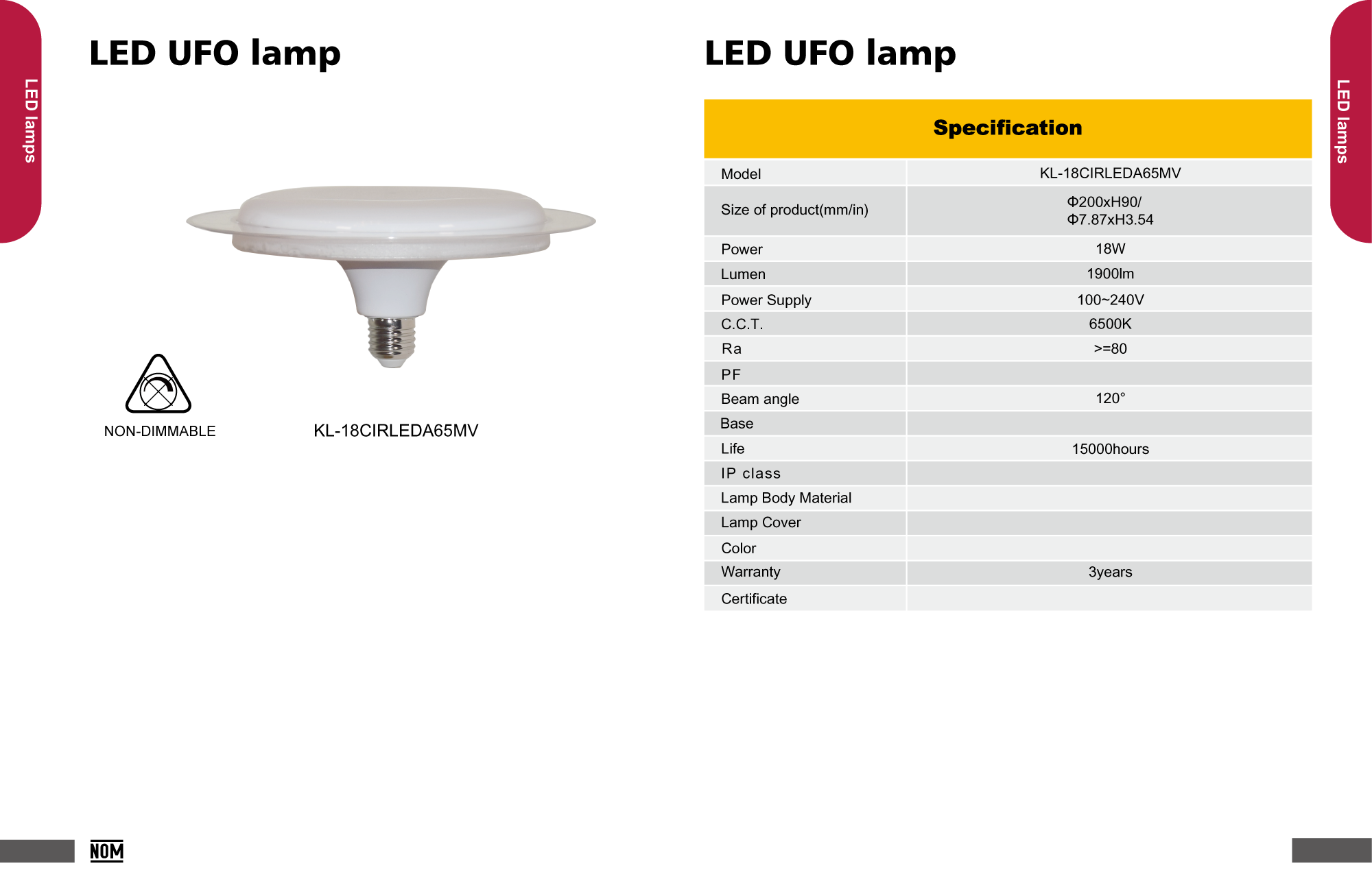 LED lamps

LED UFO lamp

NON-DIMMABLE

KL-18CIRLEDA65MV

NOM

LED UFO lamp

LED lamps

| Specification | |
|---|---|
| Model | KL-18CIRLEDA65MV |
| Size of product(mm/in) | Φ200xH90/ Φ7.87xH3.54 |
| Power | 18W |
| Lumen | 1900lm |
| Power Supply | 100~240V |
| C.C.T. | 6500K |
| Ra | >=80 |
| PF | |
| Beam angle | 120° |
| Base | |
| Life | 15000hours |
| IP class | |
| Lamp Body Material | |
| Lamp Cover | |
| Color | |
| Warranty | 3years |
| Certificate | |